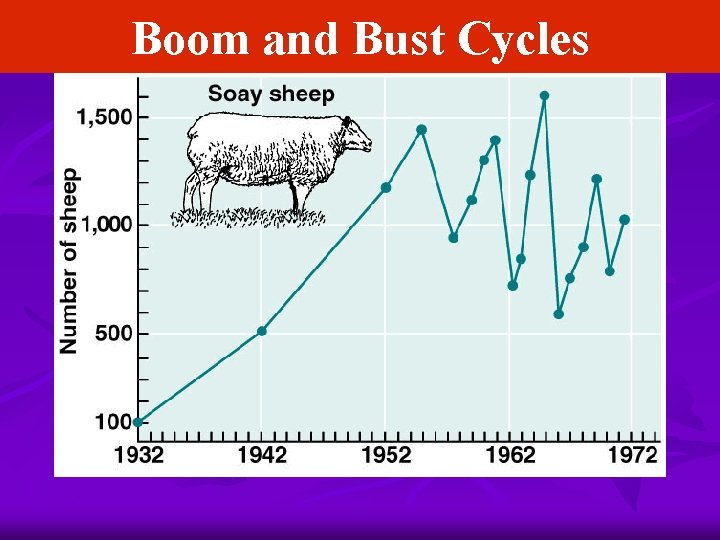 Boom and Bust Cycles

Soay sheep

Number of sheep

1,500

1,000

500

100

1932

1942

1952

1962

1972